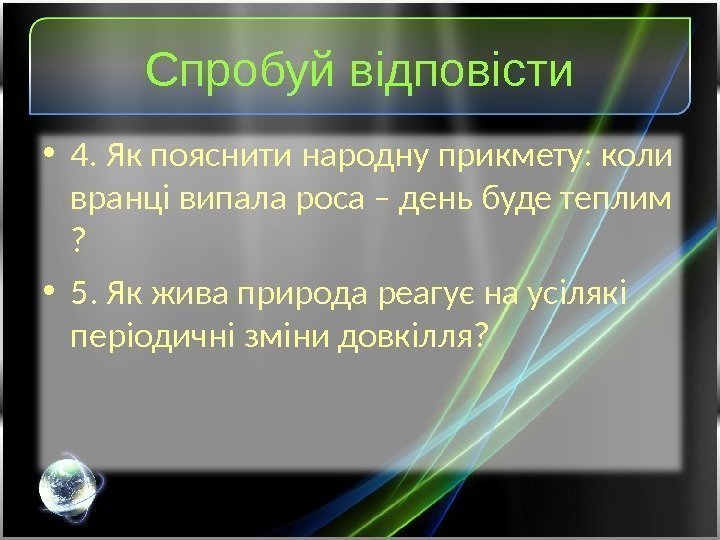 Спробуй відповісти

• 4. Як пояснити народну прикмету: коли вранці випала роса – день буде теплим ?

• 5. Як жива природа реагує на усілякі періодичні зміни довкілля?